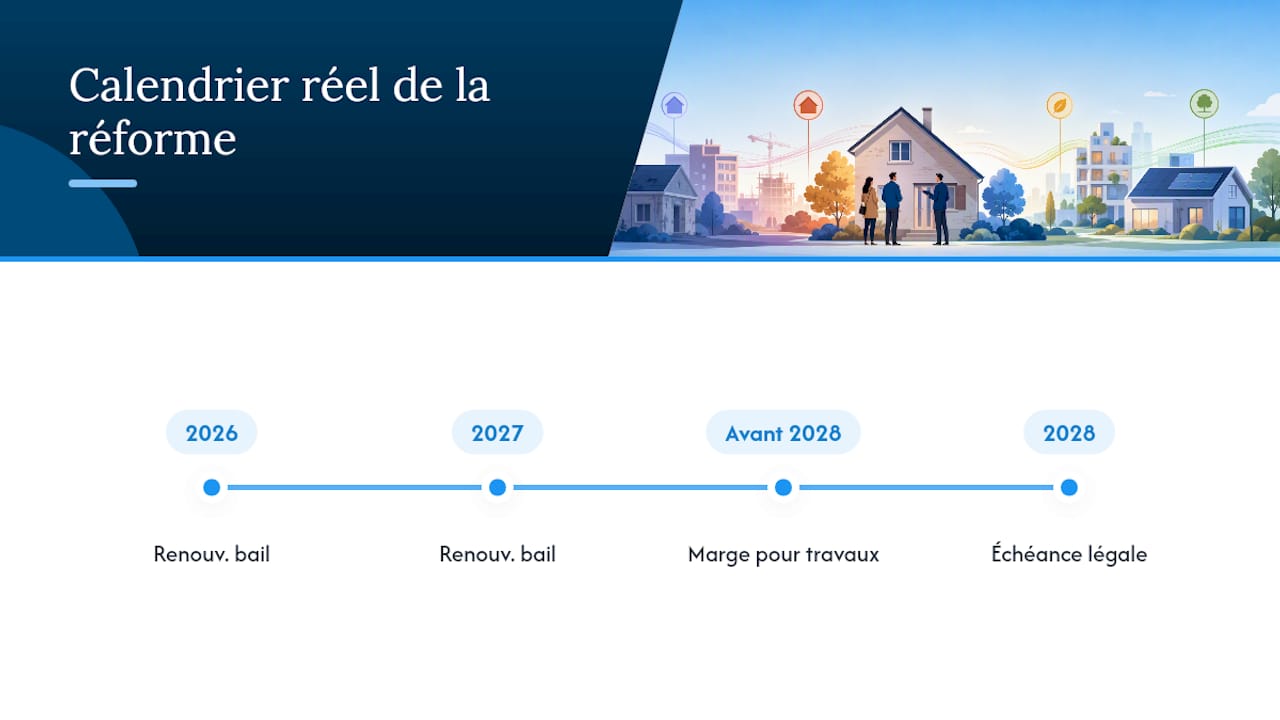 Calendrier réel de la réforme

2026

Renouv. bail

2027

Renouv. bail

Avant 2028

Marge pour travaux

2028

Échéance légale